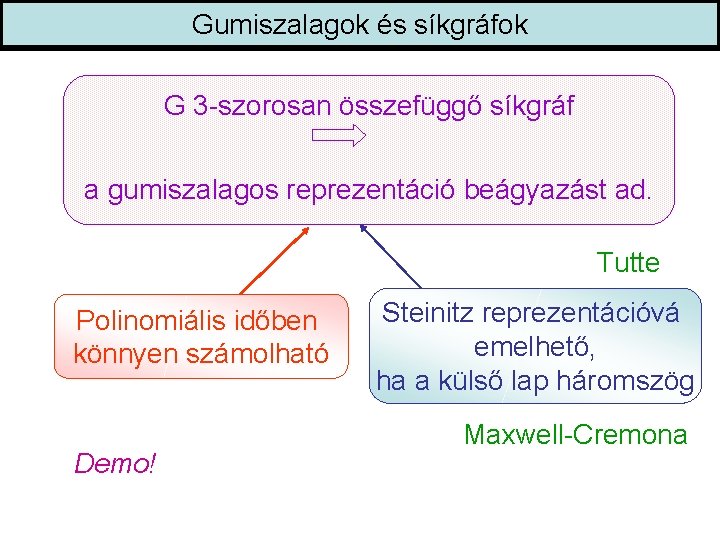 Gumiszalagok és síkgráfok

G 3-szorosan összefüggő síkgráf

a gumiszalagos reprezentáció beágyazást ad.

Tutte

Polinomiális időben könnyen számolható

Steinitz reprezentációvá emelhető, ha a külső lap háromszög

Maxwell-Cremona

Demo!